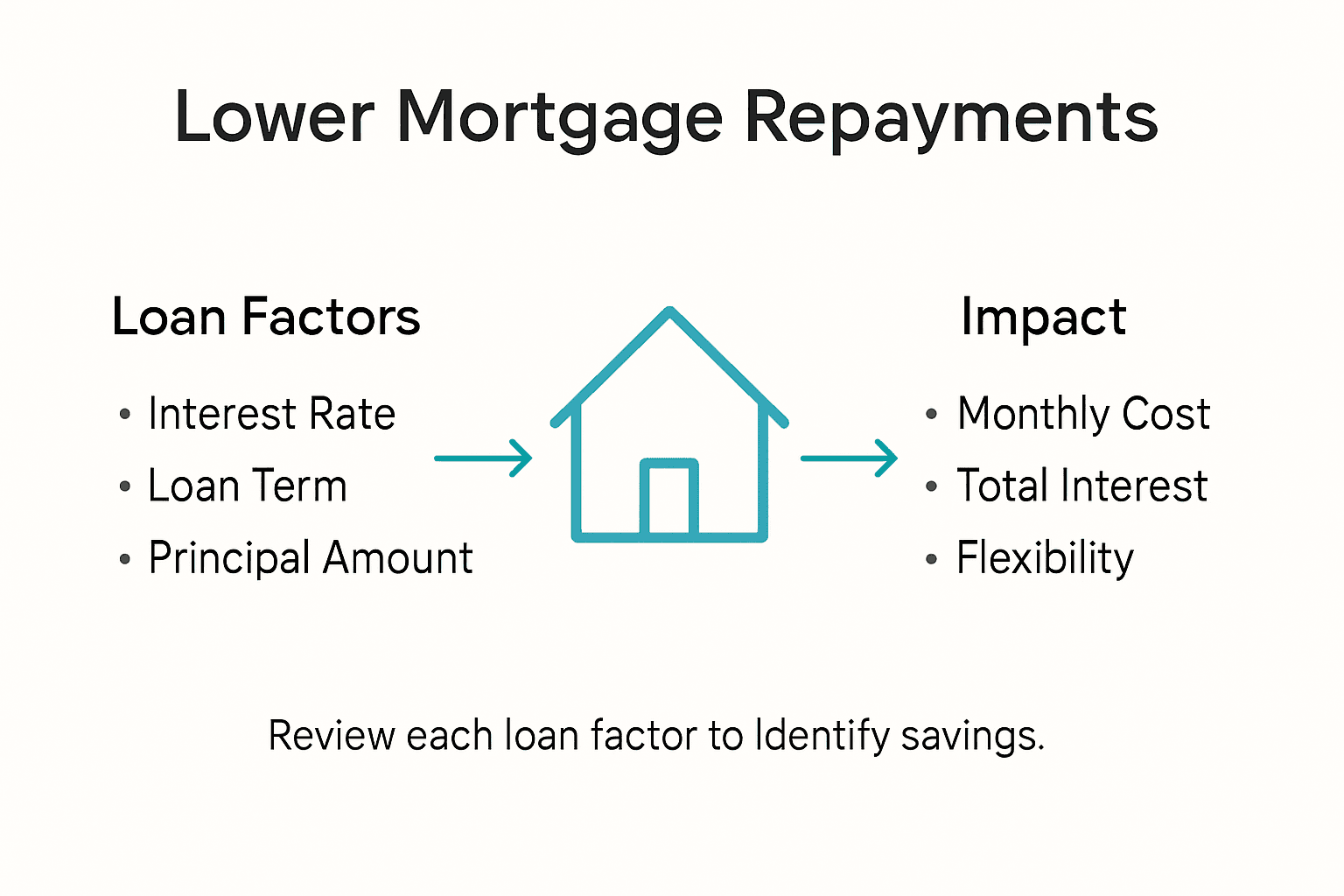 Lower Mortgage Repayments

Loan Factors

• Interest Rate
• Loan Term
• Principal Amount

Impact

• Monthly Cost
• Total Interest
• Flexibility

Review each loan factor to Identify savings.